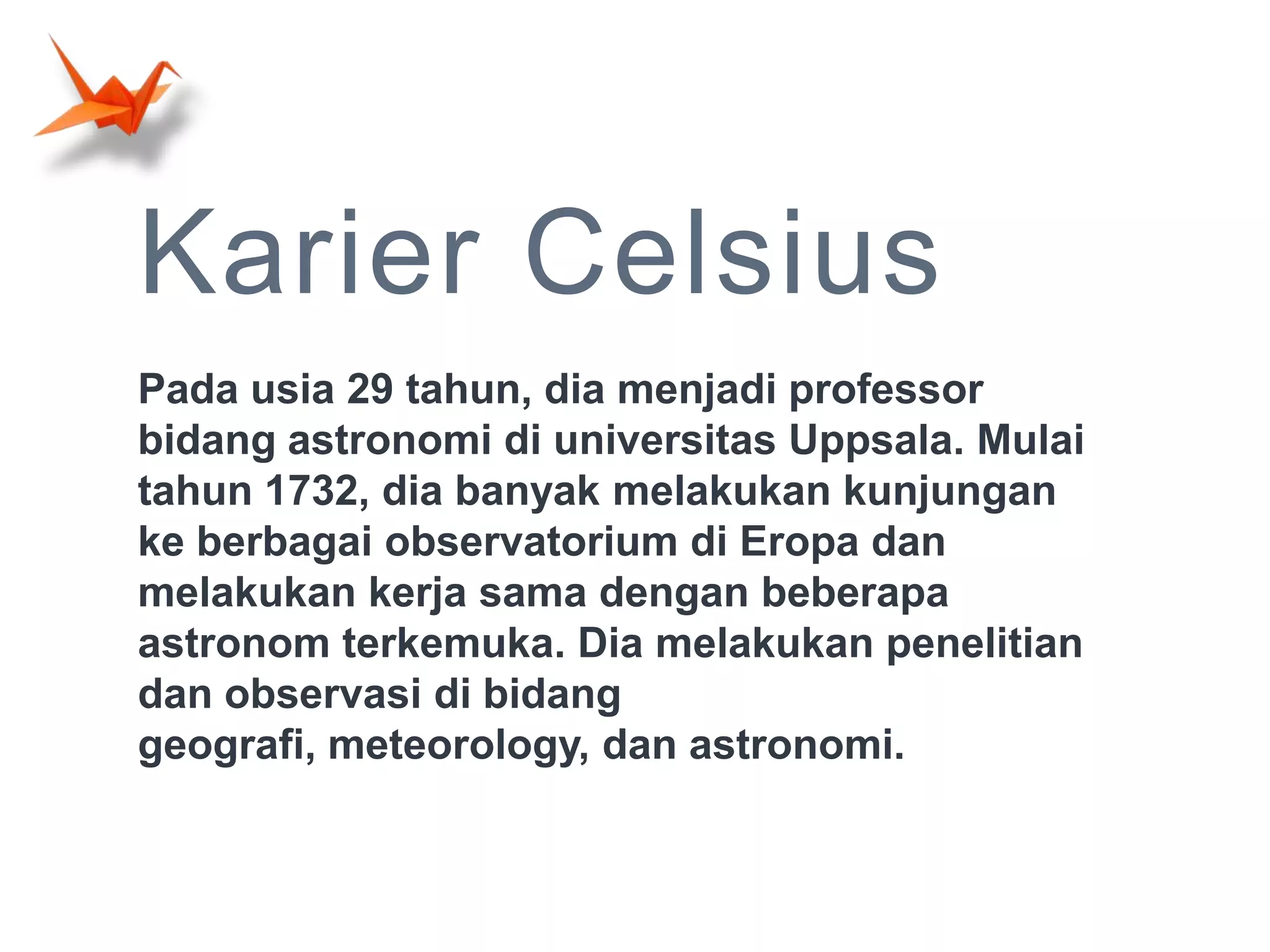 Karier Celsius

Pada usia 29 tahun, dia menjadi professor bidang astronomi di universitas Uppsala. Mulai tahun 1732, dia banyak melakukan kunjungan ke berbagai observatorium di Eropa dan melakukan kerja sama dengan beberapa astronom terkemuka. Dia melakukan penelitian dan observasi di bidang geografi, meteorology, dan astronomi.